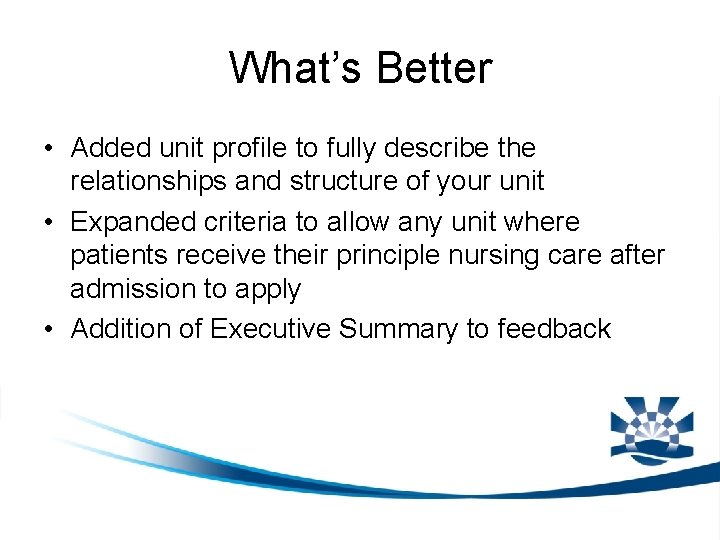 What's Better

• Added unit profile to fully describe the relationships and structure of your unit
• Expanded criteria to allow any unit where patients receive their principle nursing care after admission to apply
• Addition of Executive Summary to feedback